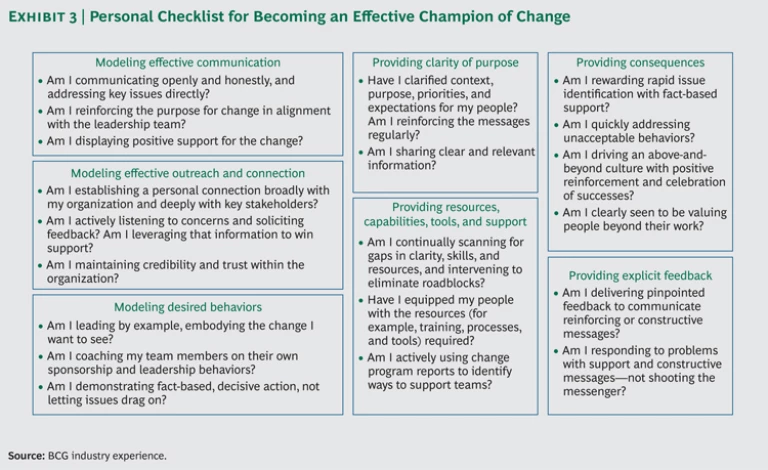 EXHIBIT 3 | Personal Checklist for Becoming an Effective Champion of Change

Modeling effective communication
• Am I communicating openly and honestly, and addressing key issues directly?
• Am I reinforcing the purpose for change in alignment with the leadership team?
• Am I displaying positive support for the change?

Modeling effective outreach and connection
• Am I establishing a personal connection broadly with my organization and deeply with key stakeholders?
• Am I actively listening to concerns and soliciting feedback? Am I leveraging that information to win support?
• Am I maintaining credibility and trust within the organization?

Modeling desired behaviors
• Am I leading by example, embodying the change I want to see?
• Am I coaching my team members on their own sponsorship and leadership behaviors?
• Am I demonstrating fact-based, decisive action, not letting issues drag on?

Providing clarity of purpose
• Have I clarified context, purpose, priorities, and expectations for my people? Am I reinforcing the messages regularly?
• Am I sharing clear and relevant information?

Providing resources, capabilities, tools, and support
• Am I continually scanning for gaps in clarity, skills, and resources, and intervening to eliminate roadblocks?
• Have I equipped my people with the resources (for example, training, processes, and tools) required?
• Am I actively using change program reports to identify ways to support teams?

Providing consequences
• Am I rewarding rapid issue identification with fact-based support?
• Am I quickly addressing unacceptable behaviors?
• Am I driving an above-and-beyond culture with positive reinforcement and celebration of successes?
• Am I clearly seen to be valuing people beyond their work?

Providing explicit feedback
• Am I delivering pinpointed feedback to communicate reinforcing or constructive messages?
• Am I responding to problems with support and constructive messages—not shooting the messenger?

Source: BCG industry experience.